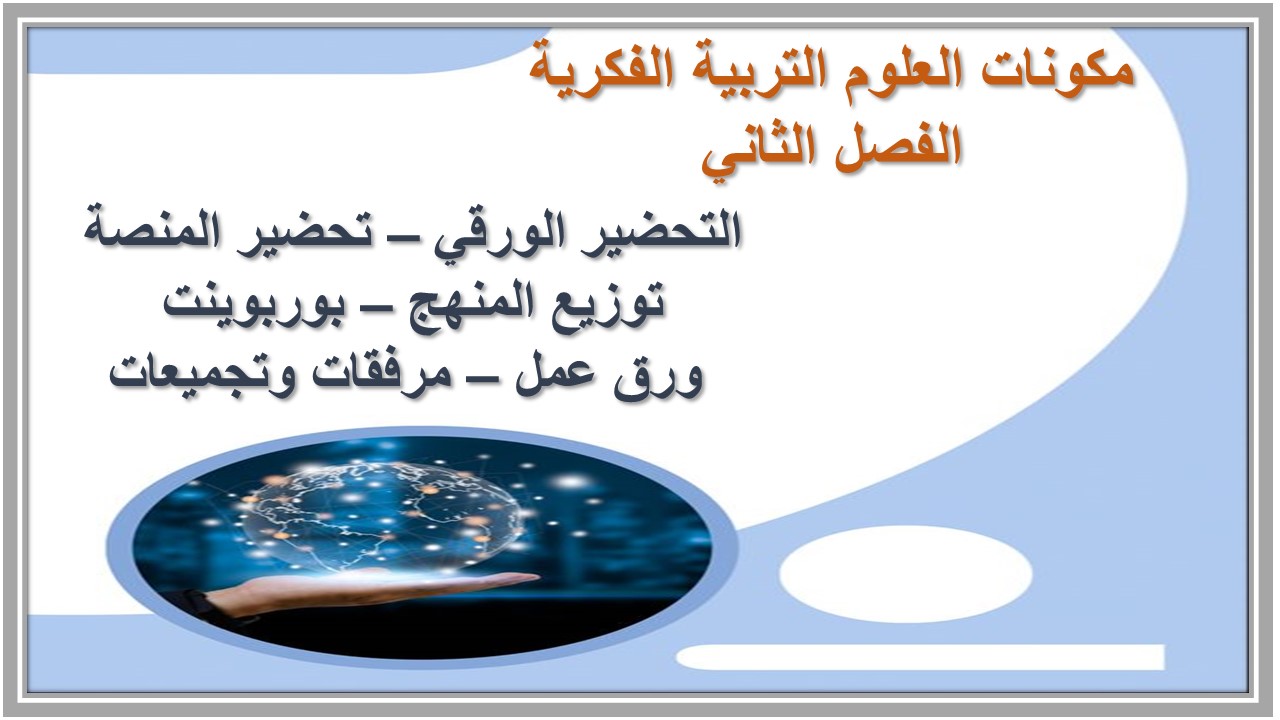 مكونات العلوم التربية الفكرية
الفصل الثاني

التحضير الورقي – تحضير المنصة
توزيع المنهج – بوربوينت
ورق عمل – مرفقات وتجميعات